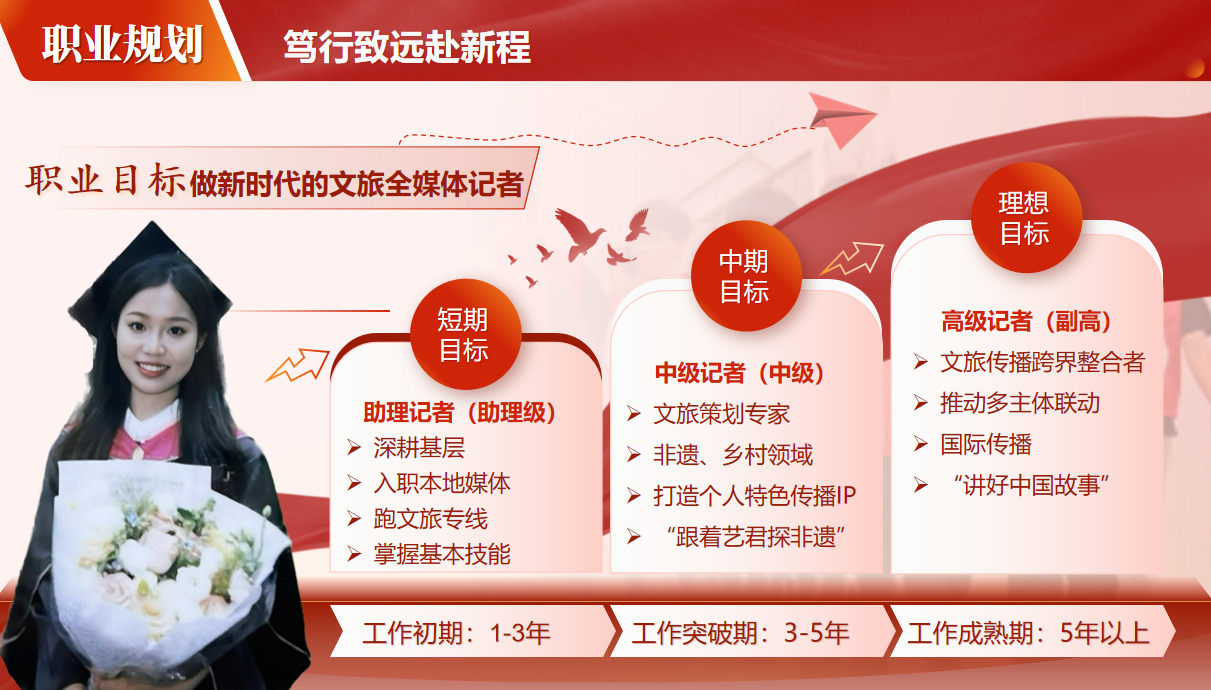 职业规划 笃行致远赴新程

职业目标 做新时代的文旅全媒体记者

短期目标

助理记者（助理级）
➢ 深耕基层
➢ 入职本地媒体
➢ 跑文旅专线
➢ 掌握基本技能

中期目标

中级记者（中级）
➢ 文旅策划专家
➢ 非遗、乡村领域
➢ 打造个人特色传播IP
➢ “跟着艺君探非遗”

理想目标

高级记者（副高）
➢ 文旅传播跨界整合者
➢ 推动多主体联动
➢ 国际传播
➢ “讲好中国故事”

工作初期：1-3年 工作突破期：3-5年 工作成熟期：5年以上